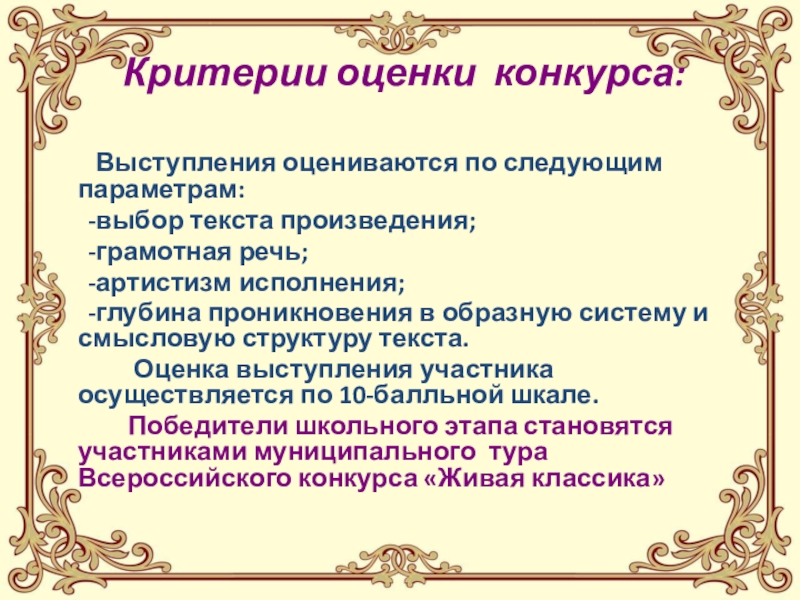 Критерии оценки конкурса:

Выступления оцениваются по следующим параметрам:
-выбор текста произведения;
-грамотная речь;
-артистизм исполнения;
-глубина проникновения в образную систему и смысловую структуру текста.

Оценка выступления участника осуществляется по 10-балльной шкале.

Победители школьного этапа становятся участниками муниципального тура Всероссийского конкурса «Живая классика»